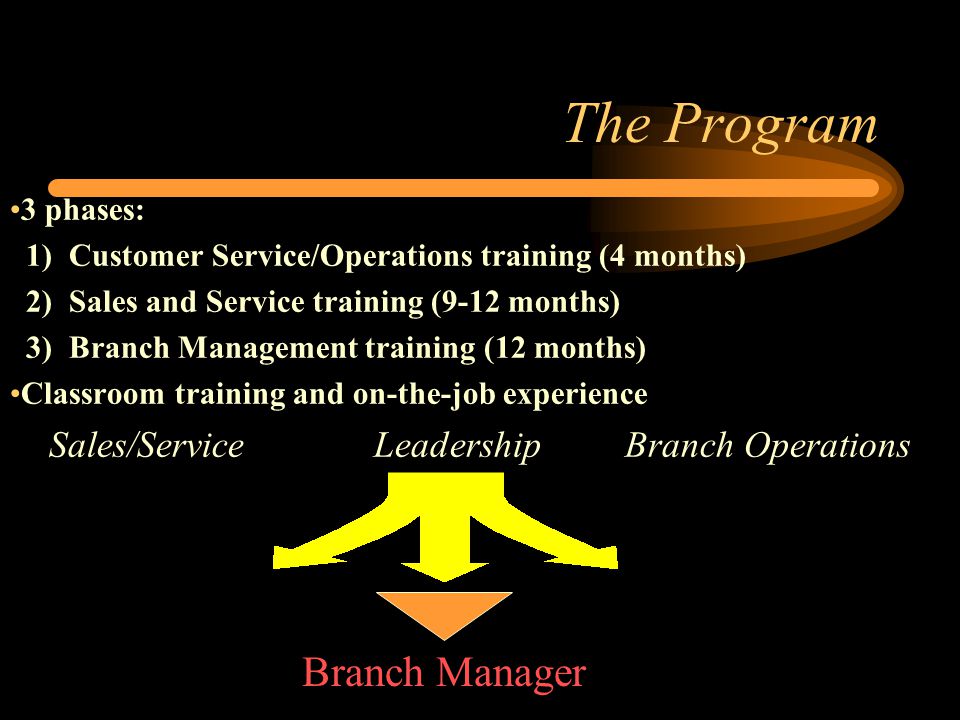 The Program

•3 phases:
1) Customer Service/Operations training (4 months)
2) Sales and Service training (9-12 months)
3) Branch Management training (12 months)
•Classroom training and on-the-job experience

Sales/Service Leadership Branch Operations

Branch Manager